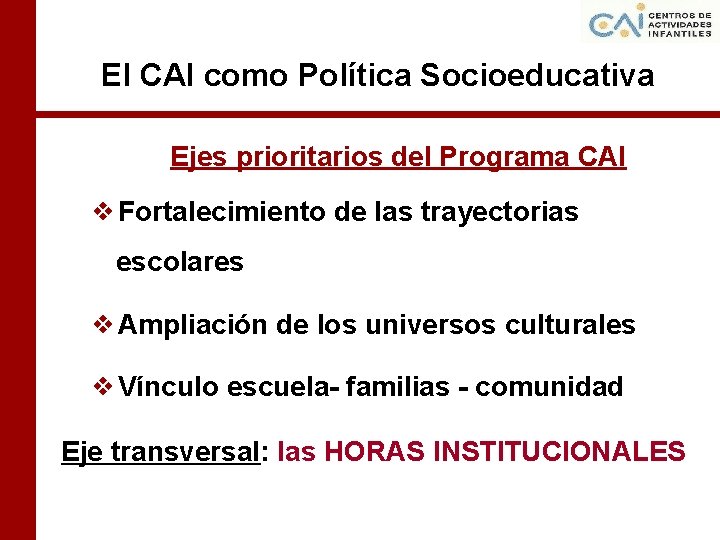 CAI CENTROS DE ACTIVIDADES INFANTILES

El CAI como Política Socioeducativa

Ejes prioritarios del Programa CAI

❖ Fortalecimiento de las trayectorias escolares

❖ Ampliación de los universos culturales

❖ Vínculo escuela- familias - comunidad

Eje transversal: las HORAS INSTITUCIONALES